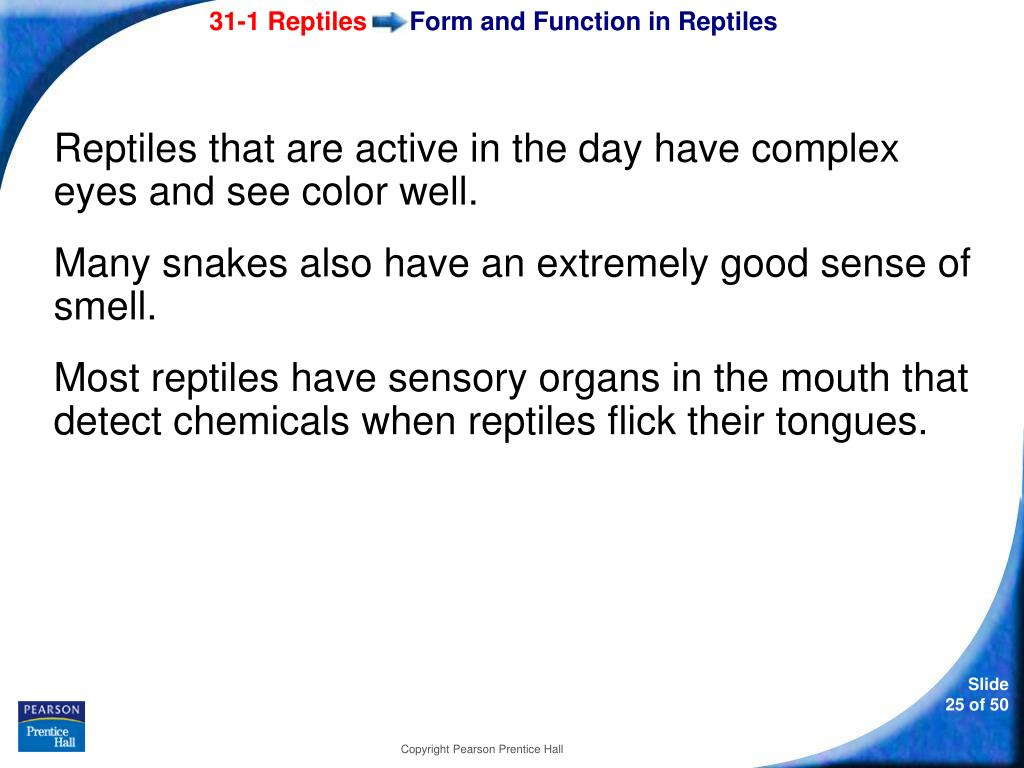 31-1 Reptiles Form and Function in Reptiles

Reptiles that are active in the day have complex eyes and see color well.

Many snakes also have an extremely good sense of smell.

Most reptiles have sensory organs in the mouth that detect chemicals when reptiles flick their tongues.

PEARSON Prentice Hall

Copyright Pearson Prentice Hall

Slide 25 of 50